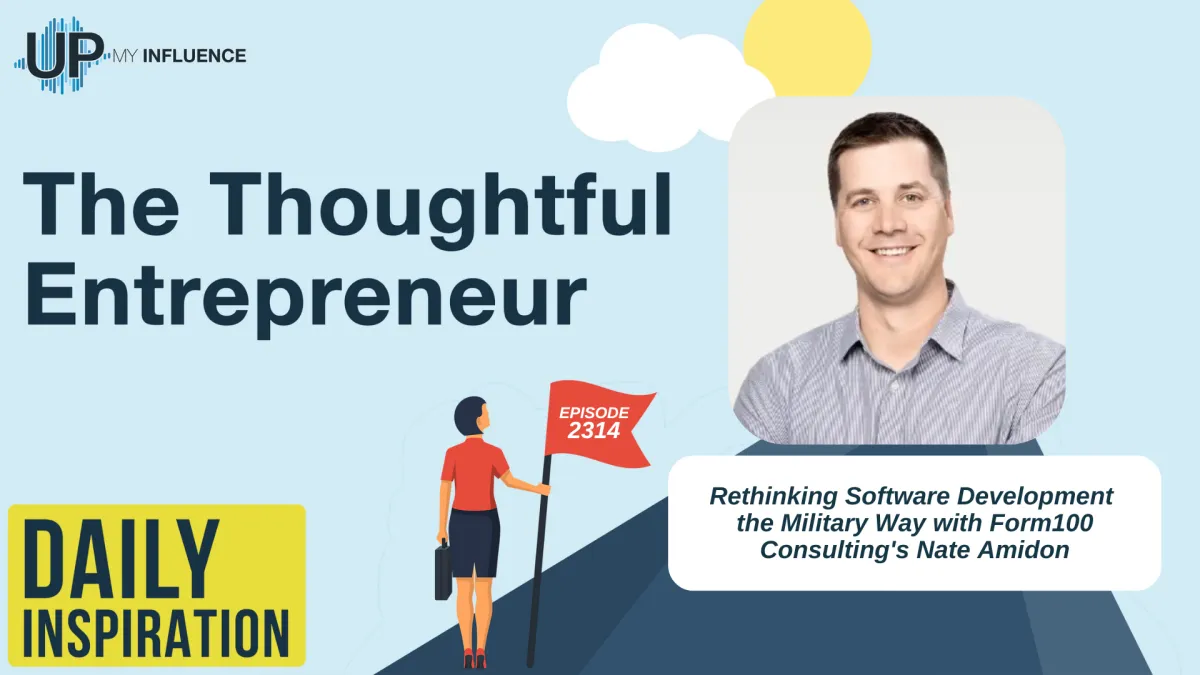 UP MY INFLUENCE

The Thoughtful Entrepreneur

EPISODE 2314

Rethinking Software Development the Military Way with Form100 Consulting's Nate Amidon

DAILY INSPIRATION